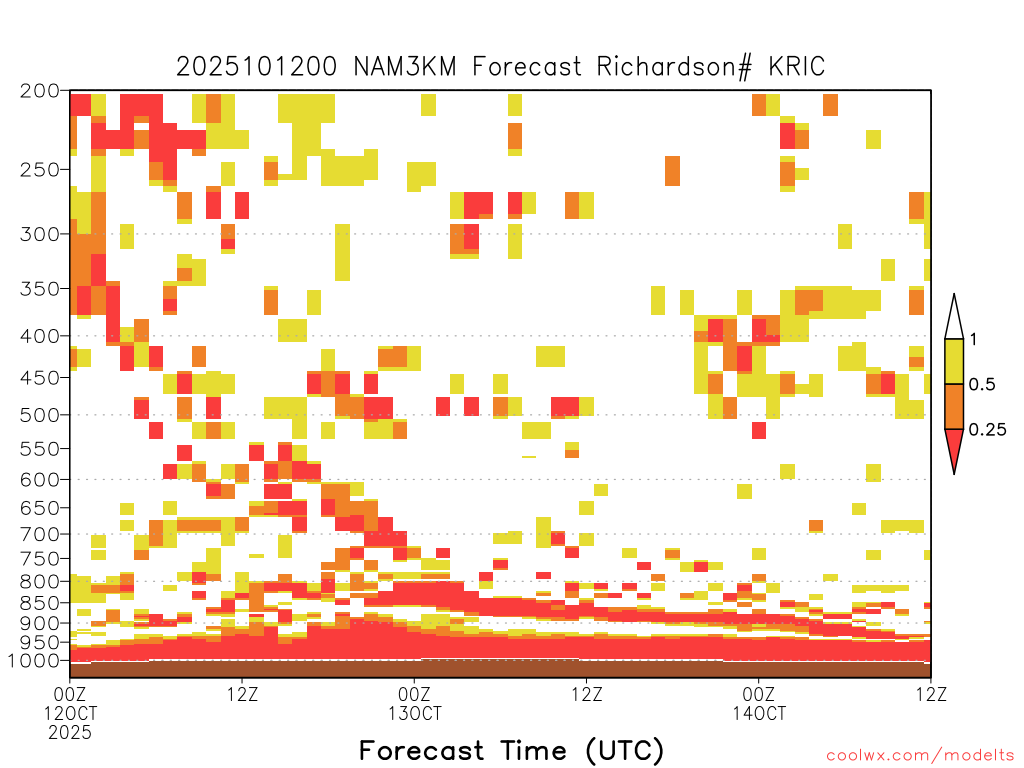 2025101200 NAM3KM Forecast Richardson# KRIC

200
250
300
350
400
450
500
550
600
650
700
750
800
850
900
950
1000

1
0.5
0.25

00Z
12OCT
2025
12Z
00Z
13OCT
12Z
00Z
14OCT
12Z

Forecast Time (UTC)

coolwx.com/modelts